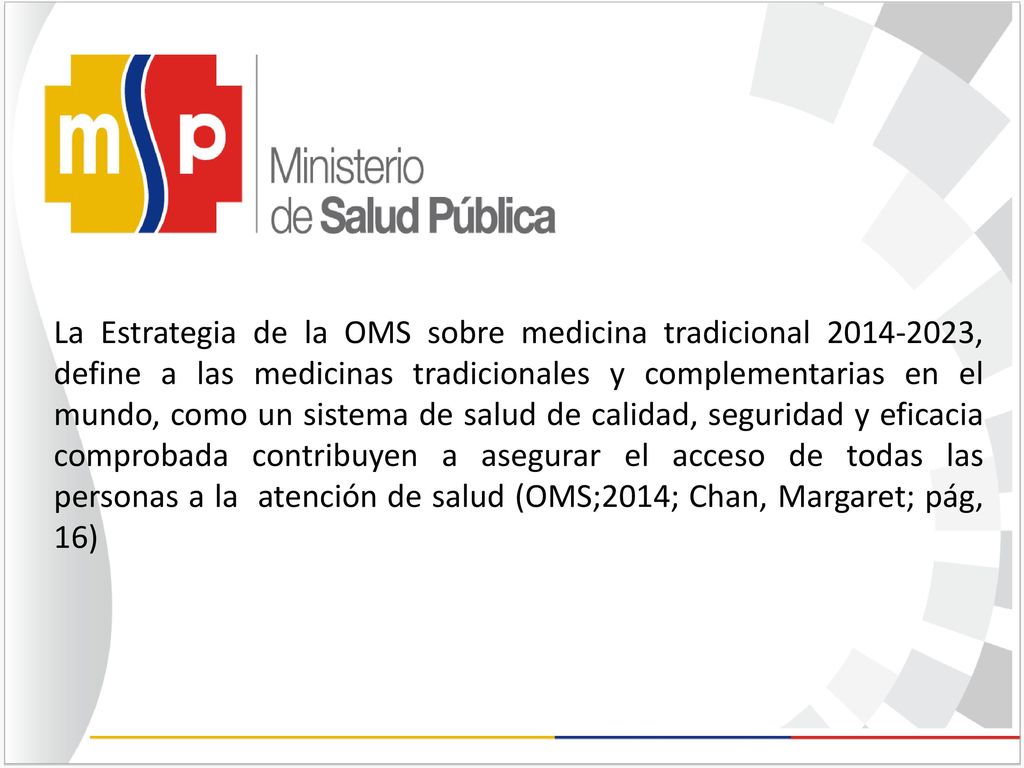 msp

Ministerio de Salud Pública

La Estrategia de la OMS sobre medicina tradicional 2014-2023, define a las medicinas tradicionales y complementarias en el mundo, como un sistema de salud de calidad, seguridad y eficacia comprobada contribuyen a asegurar el acceso de todas las personas a la atención de salud (OMS;2014; Chan, Margaret; pág, 16)